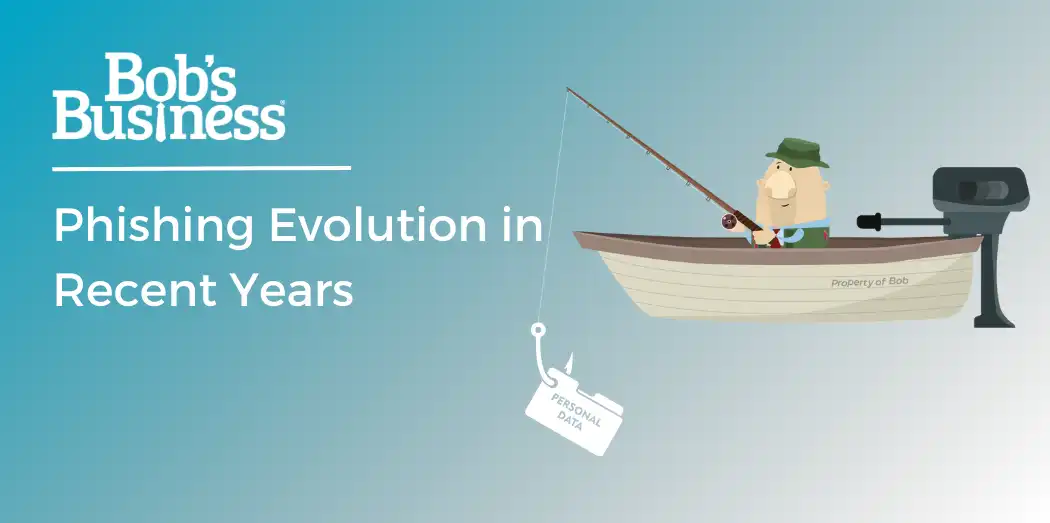 Bob's Business®

Phishing Evolution in Recent Years

Property of Bob

PERSONAL DATA